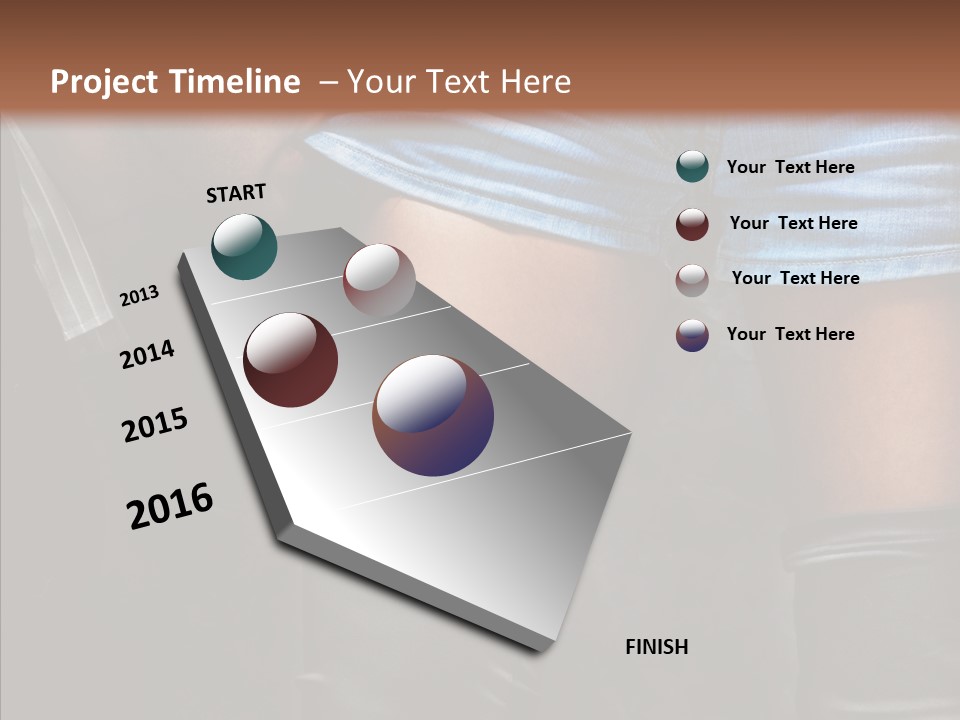 Project Timeline – Your Text Here

START

2013

2014

2015

2016

FINISH

Your Text Here

Your Text Here

Your Text Here

Your Text Here